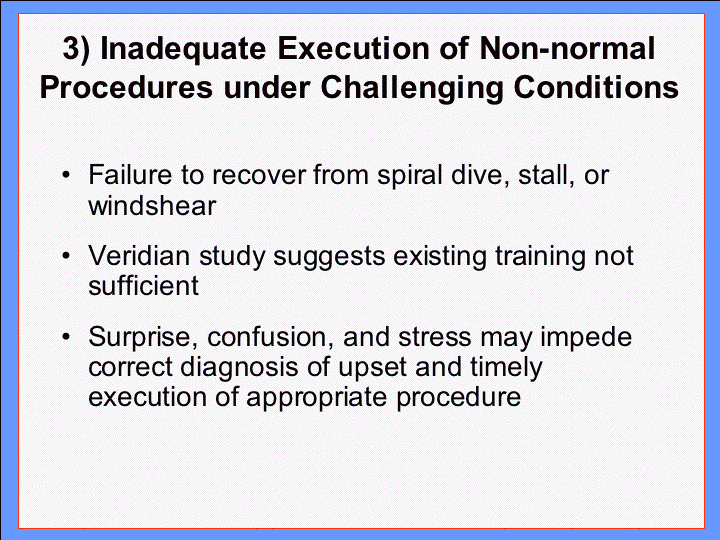 3) Inadequate Execution of Non-normal Procedures under Challenging Conditions

• Failure to recover from spiral dive, stall, or windshear

• Veridian study suggests existing training not sufficient

• Surprise, confusion, and stress may impede correct diagnosis of upset and timely execution of appropriate procedure